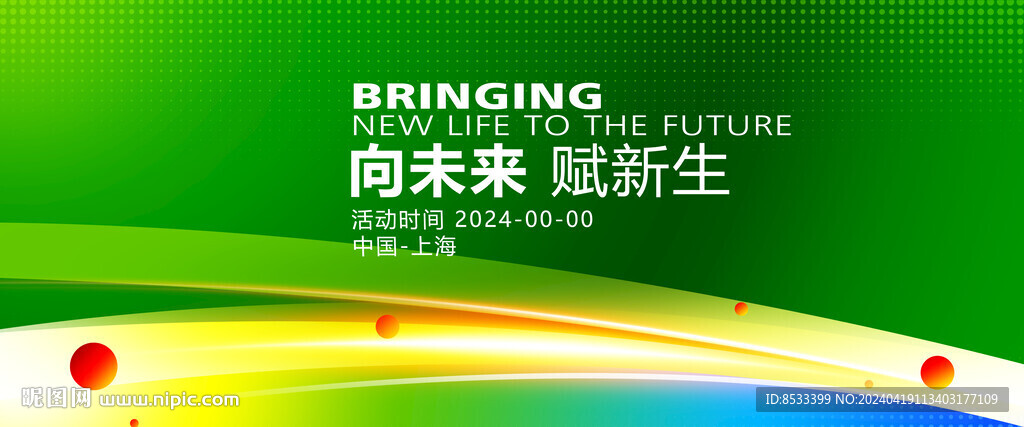 BRINGING
NEW LIFE TO THE FUTURE
向未来 赋新生

活动时间 2024-00-00
中国-上海

昵图网 www.nipic.com

ID:8533399 NO:20240419113403177109